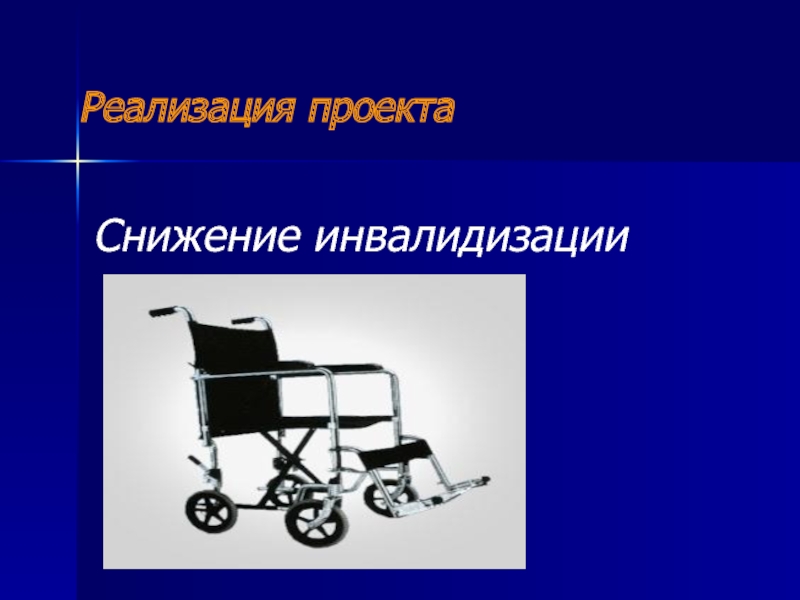 Реализация проекта

Снижение инвалидизации